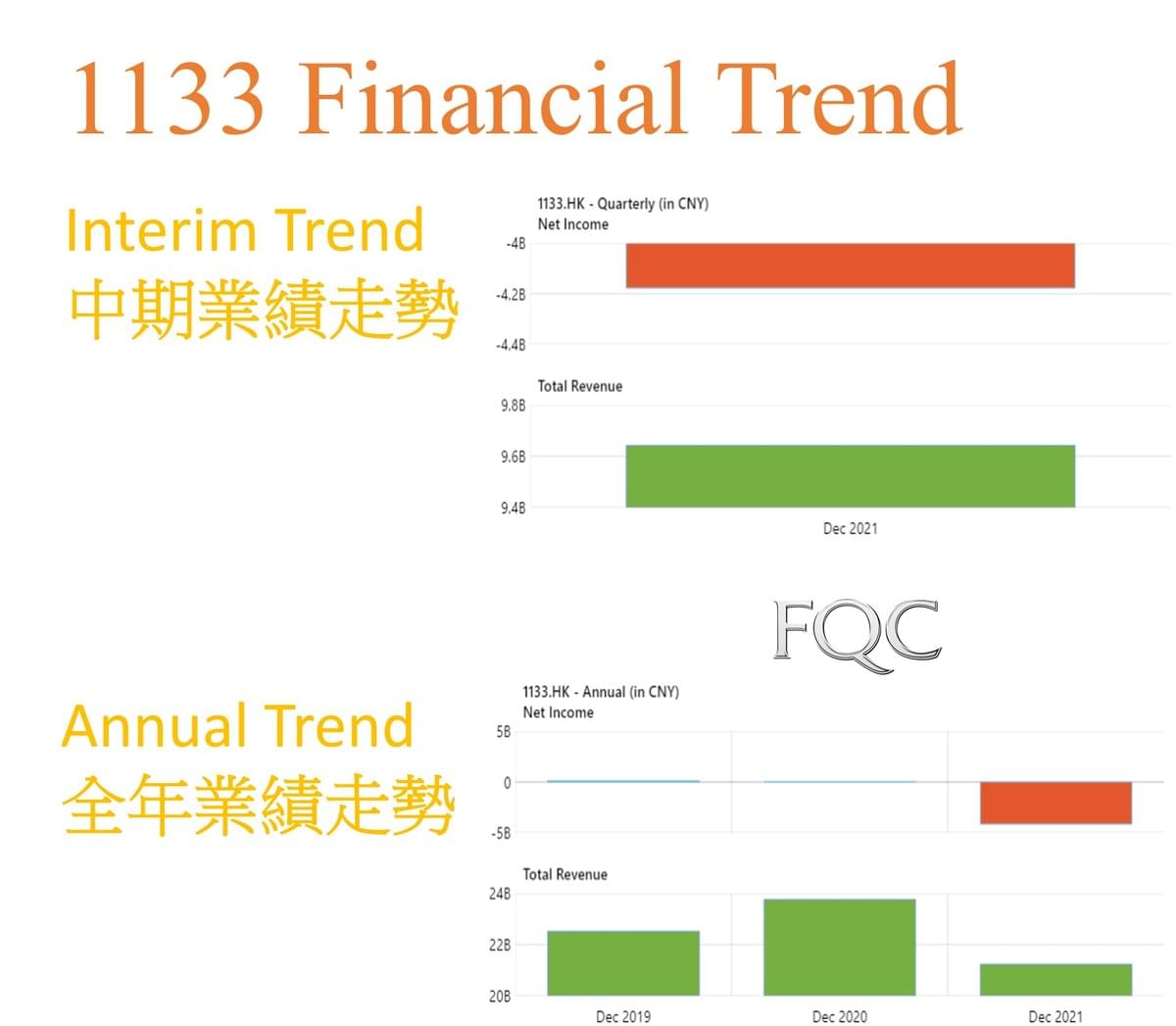 1133 Financial Trend

Interim Trend
中期業績走勢

1133.HK - Quarterly (in CNY)
Net Income
-4B
-4.2B
-4.4B
Total Revenue
9.8B
9.6B
9.4B
Dec 2021

FQC

Annual Trend
全年業績走勢

1133.HK - Annual (in CNY)
Net Income
5B
0
-5B
Total Revenue
24B
22B
20B
Dec 2019
Dec 2020
Dec 2021